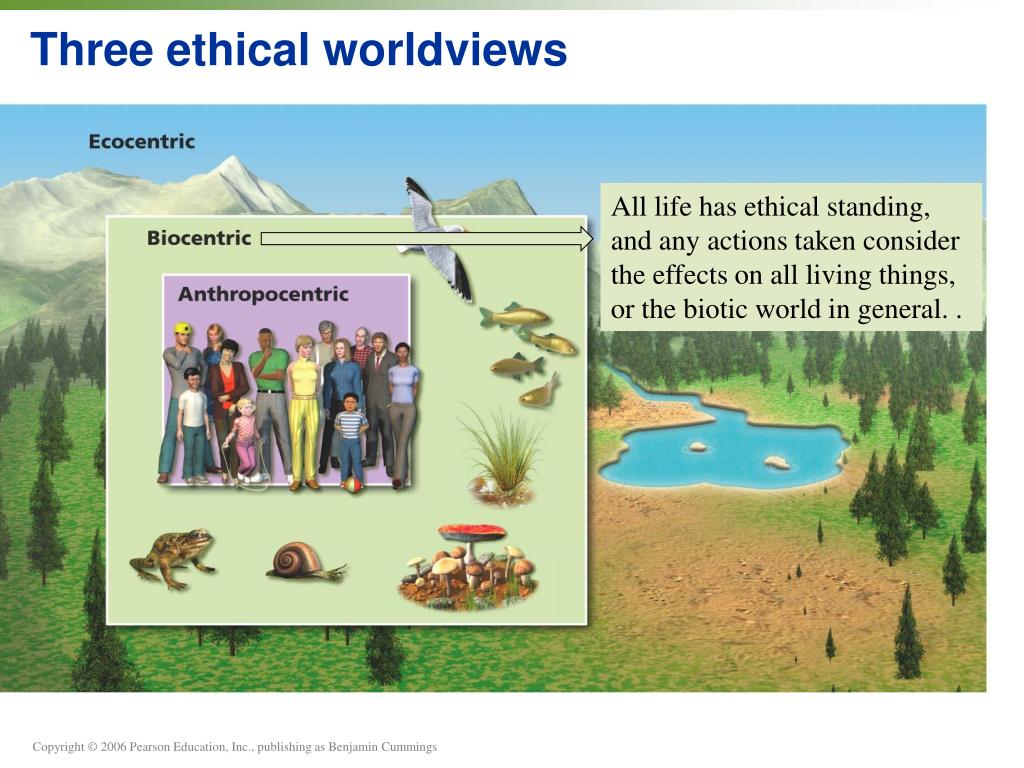 Three ethical worldviews

Ecocentric

Biocentric

Anthropocentric

All life has ethical standing, and any actions taken consider the effects on all living things, or the biotic world in general. .

Copyright © 2006 Pearson Education, Inc., publishing as Benjamin Cummings